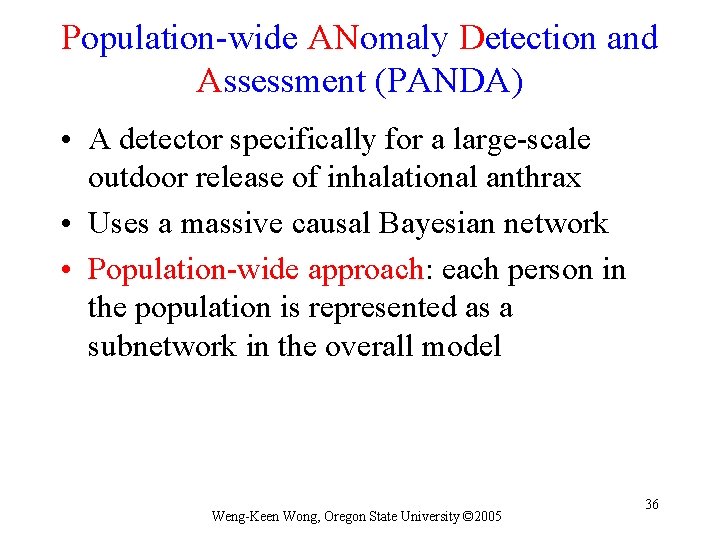 Population-wide ANomaly Detection and Assessment (PANDA)

• A detector specifically for a large-scale outdoor release of inhalational anthrax

• Uses a massive causal Bayesian network

• Population-wide approach: each person in the population is represented as a subnetwork in the overall model

Weng-Keen Wong, Oregon State University ©2005

36